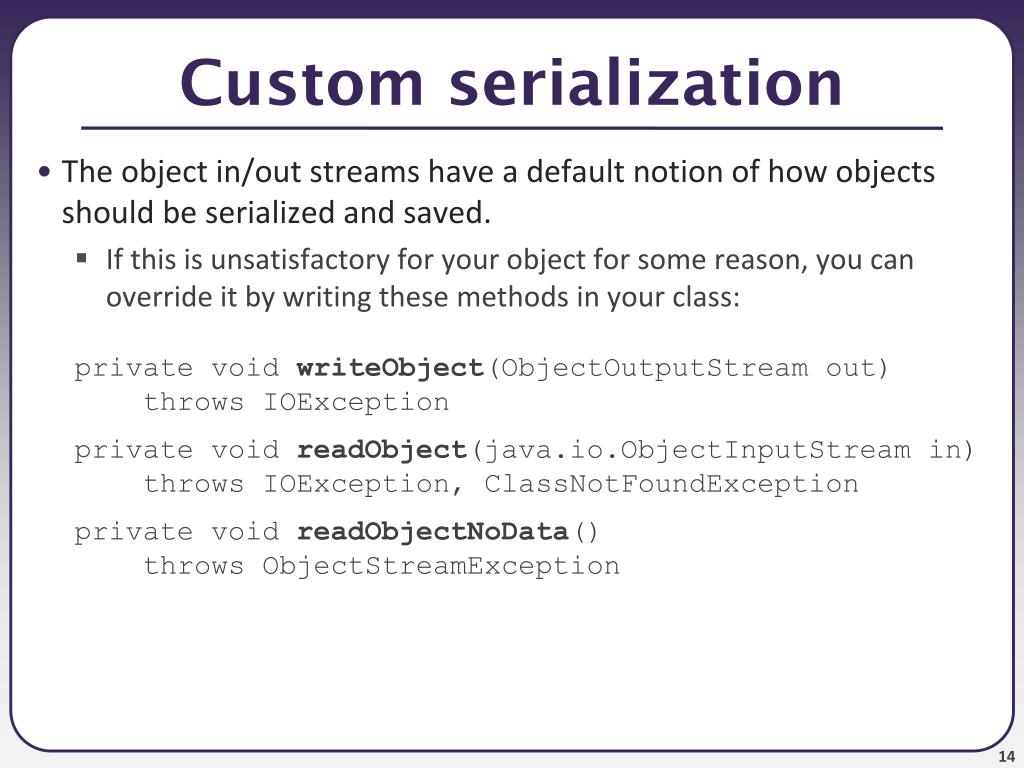 Custom serialization

• The object in/out streams have a default notion of how objects should be serialized and saved.

▪ If this is unsatisfactory for your object for some reason, you can override it by writing these methods in your class:

private void writeObject(ObjectOutputStream out)
    throws IOException

private void readObject(java.io.ObjectInputStream in)
    throws IOException, ClassNotFoundException

private void readObjectNoData()
    throws ObjectStreamException

14